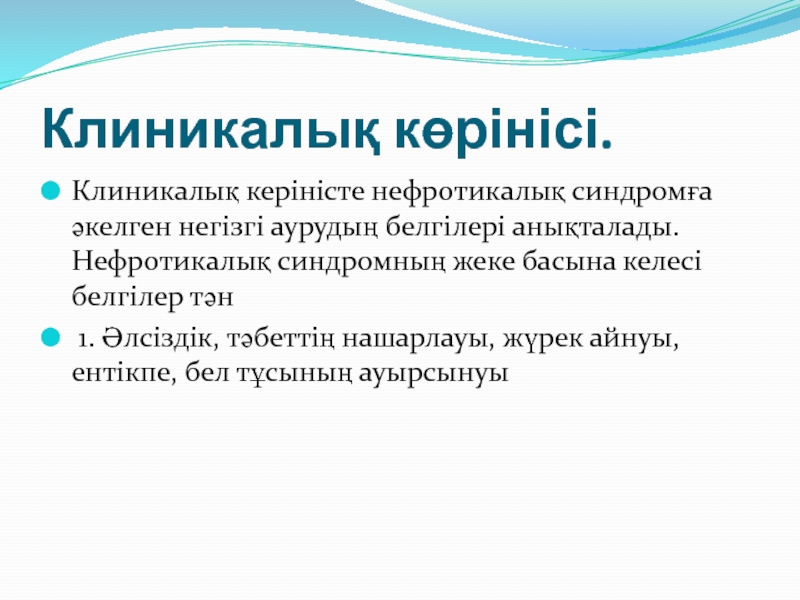 Клиникалық көрінісі.

Клиникалық керіністе нефротикалық синдромға әкелген негізгі аурудың белгілері анықталады. Нефротикалық синдромның жеке басына келесі белгілер тән

1. Әлсіздік, тәбеттің нашарлауы, жүрек айнуы, ентікпе, бел тұсының ауырсынуы